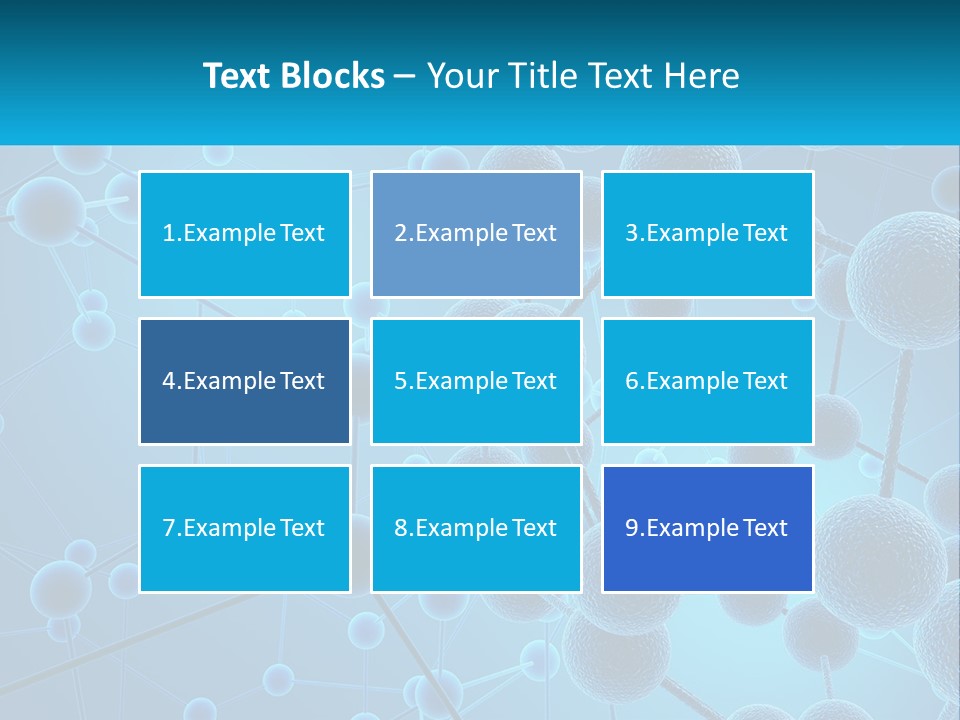 Text Blocks – Your Title Text Here

1.Example Text

2.Example Text

3.Example Text

4.Example Text

5.Example Text

6.Example Text

7.Example Text

8.Example Text

9.Example Text